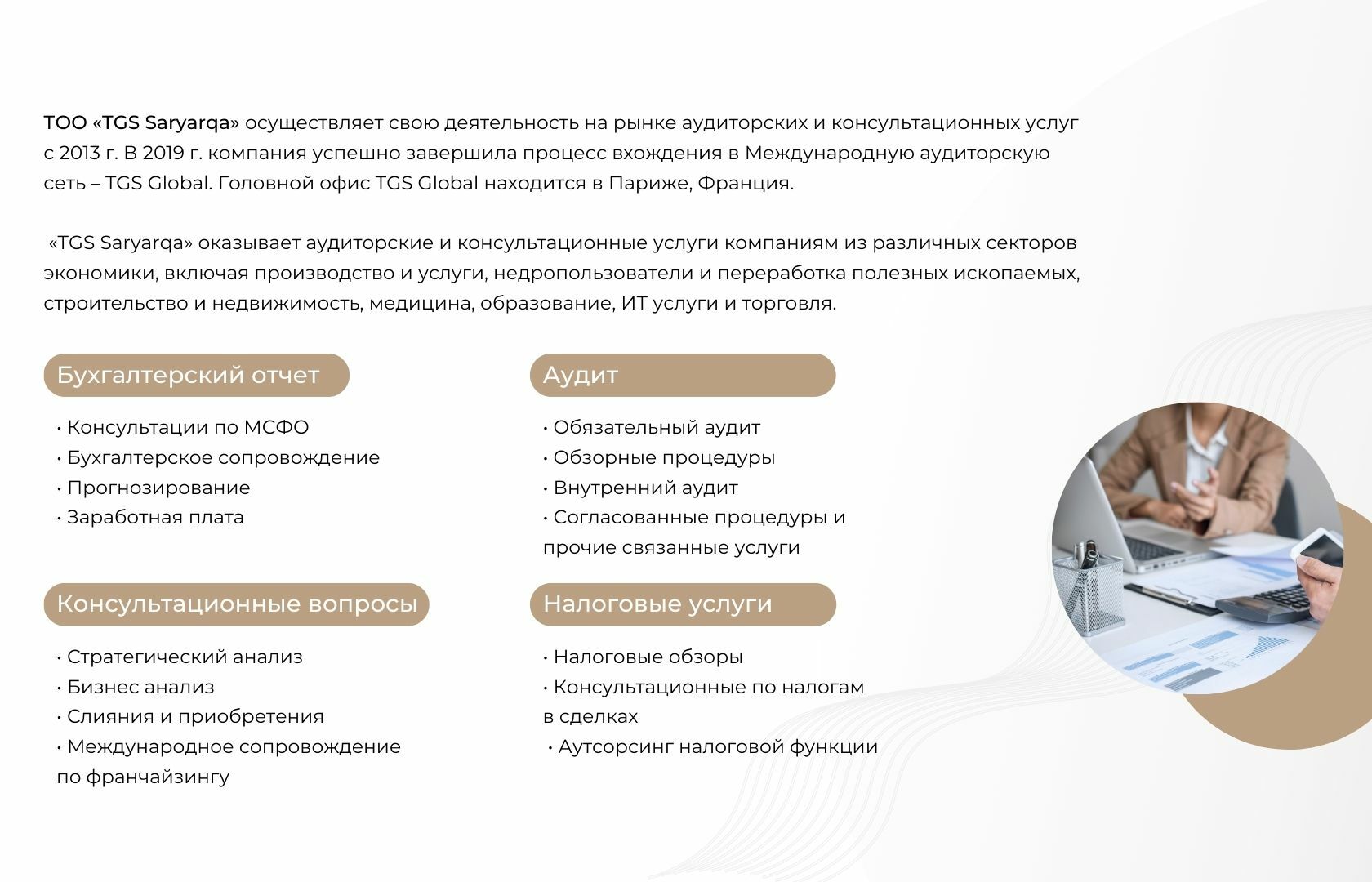 ТОО «TGS Saryarqa» осуществляет свою деятельность на рынке аудиторских и консультационных услуг с 2013 г. В 2019 г. компания успешно завершила процесс вхождения в Международную аудиторскую сеть – TGS Global. Головной офис TGS Global находится в Париже, Франция.

«TGS Saryarqa» оказывает аудиторские и консультационные услуги компаниям из различных секторов экономики, включая производство и услуги, недропользователи и переработка полезных ископаемых, строительство и недвижимость, медицина, образование, ИТ услуги и торговля.

Бухгалтерский отчет

• Консультации по МСФО
• Бухгалтерское сопровождение
• Прогнозирование
• Заработная плата

Консультационные вопросы

• Стратегический анализ
• Бизнес анализ
• Слияния и приобретения
• Международное сопровождение по франчайзингу

Аудит

• Обязательный аудит
• Обзорные процедуры
• Внутренний аудит
• Согласованные процедуры и прочие связанные услуги

Налоговые услуги

• Налоговые обзоры
• Консультационные по налогам в сделках
• Аутсорсинг налоговой функции